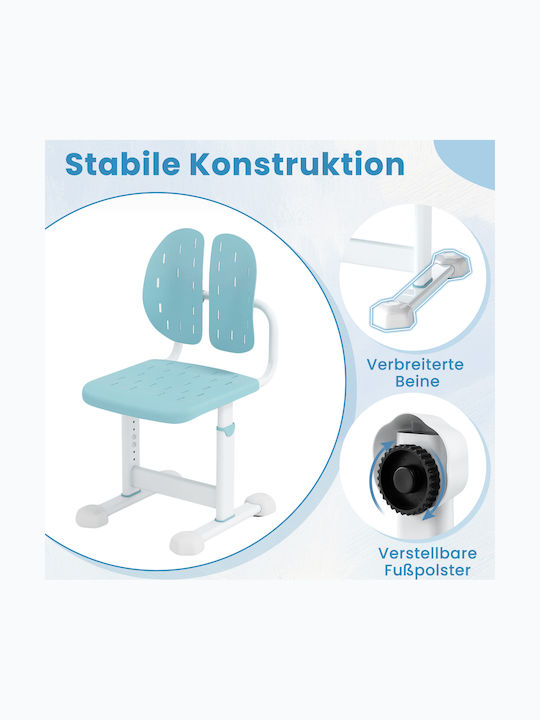 Stabile Konstruktion

Verbreiterte Beine

Verstellbare Fußpolster